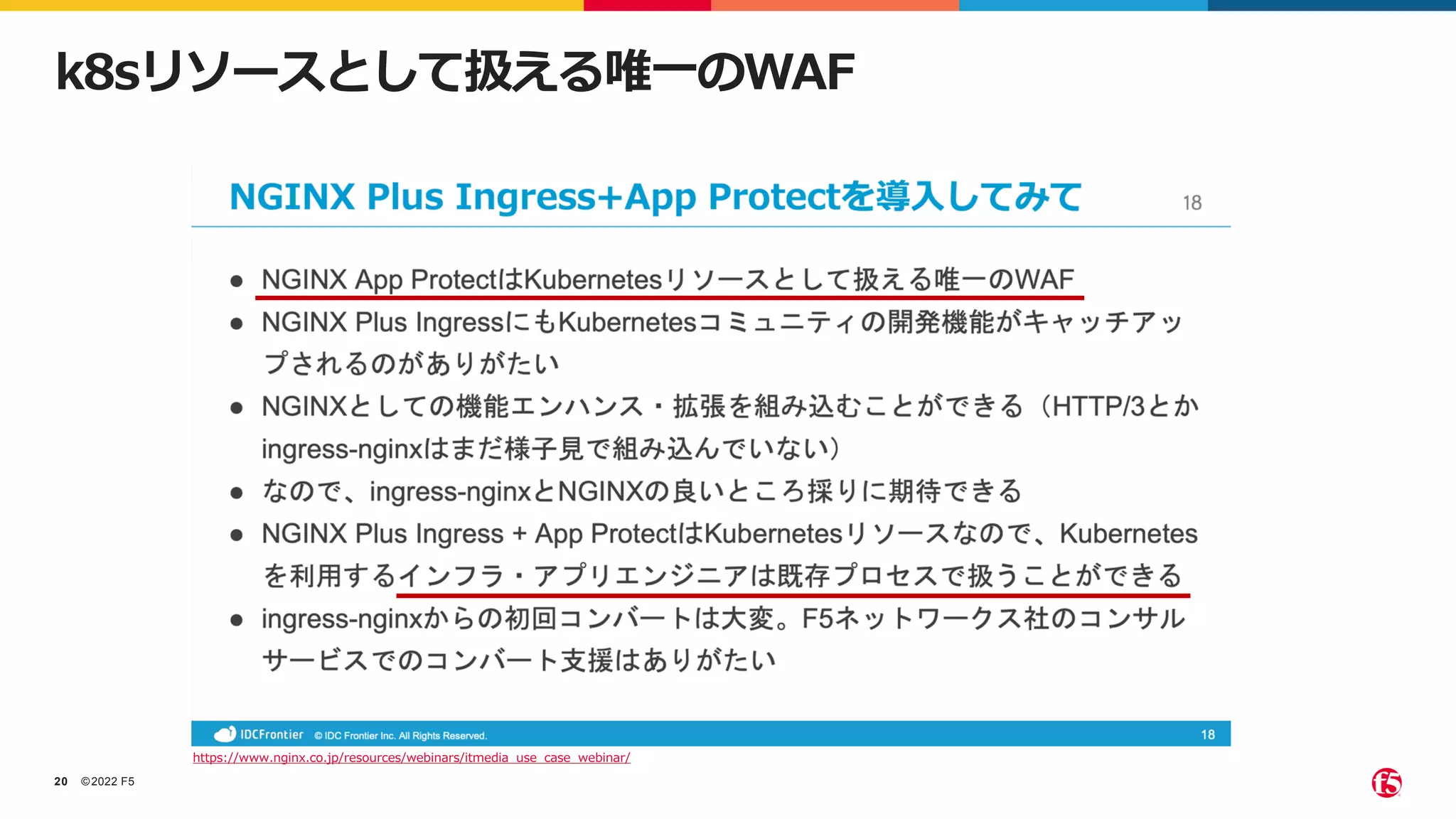 k8sリソースとして扱える唯一のWAF

NGINX Plus Ingress+App Protectを導入してみて

18

● NGINX App ProtectはKubernetesリソースとして扱える唯一のWAF
● NGINX Plus IngressにもKubernetesコミュニティの開発機能がキャッチアップされるのがありがたい
● NGINXとしての機能エンハンス・拡張を組み込むことができる（HTTP/3とかingress-nginxはまだ様子見で組み込んでいない）
● なので、ingress-nginxとNGINXの良いところ採りに期待できる
● NGINX Plus Ingress + App ProtectはKubernetesリソースなので、Kubernetesを利用するインフラ・アプリエンジニアは既存プロセスで扱うことができる
● ingress-nginxからの初回コンバートは大変。F5ネットワークス社のコンサルサービスでのコンバート支援はありがたい

IDCFrontier © IDC Frontier Inc. All Rights Reserved. 18

https://www.nginx.co.jp/resources/webinars/itmedia_use_case_webinar/

20 ©2022 F5

f5